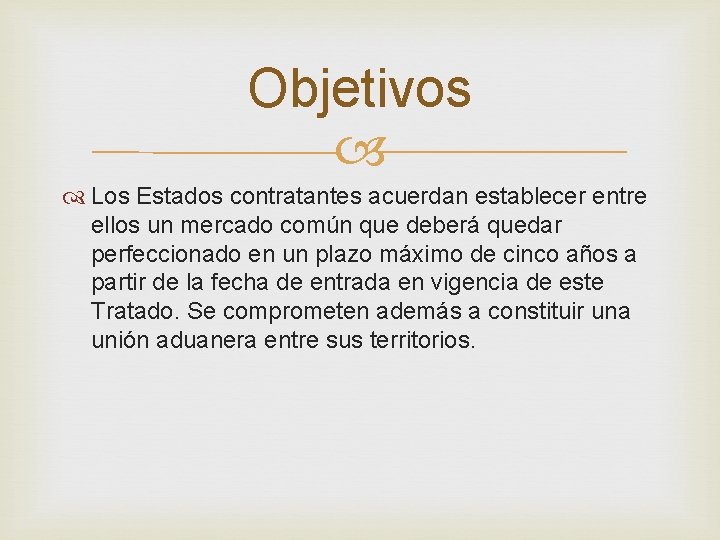 Objetivos

Los Estados contratantes acuerdan establecer entre ellos un mercado común que deberá quedar perfeccionado en un plazo máximo de cinco años a partir de la fecha de entrada en vigencia de este Tratado. Se comprometen además a constituir una unión aduanera entre sus territorios.